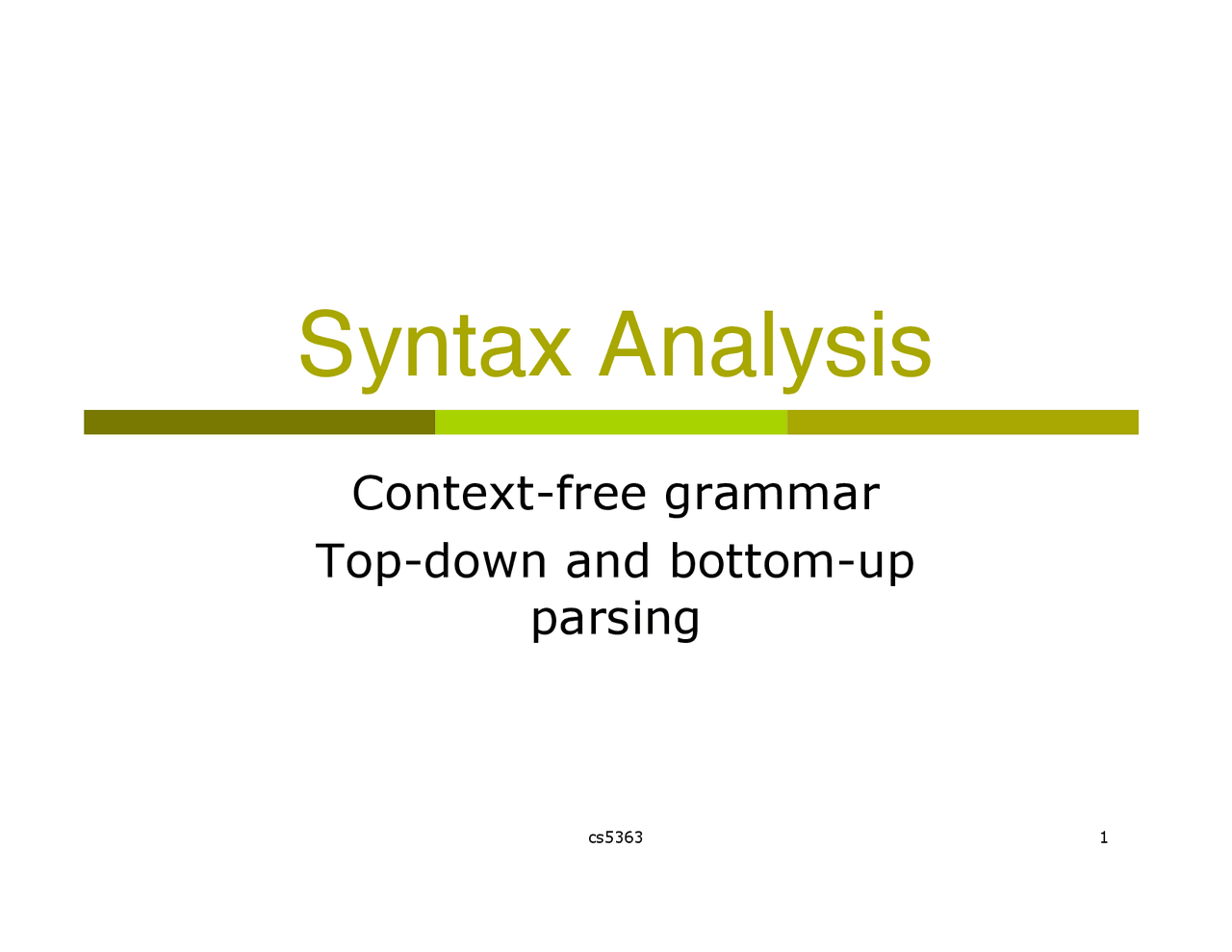 Syntax Analysis

Context-free grammar
Top-down and bottom-up parsing

cs5363

1